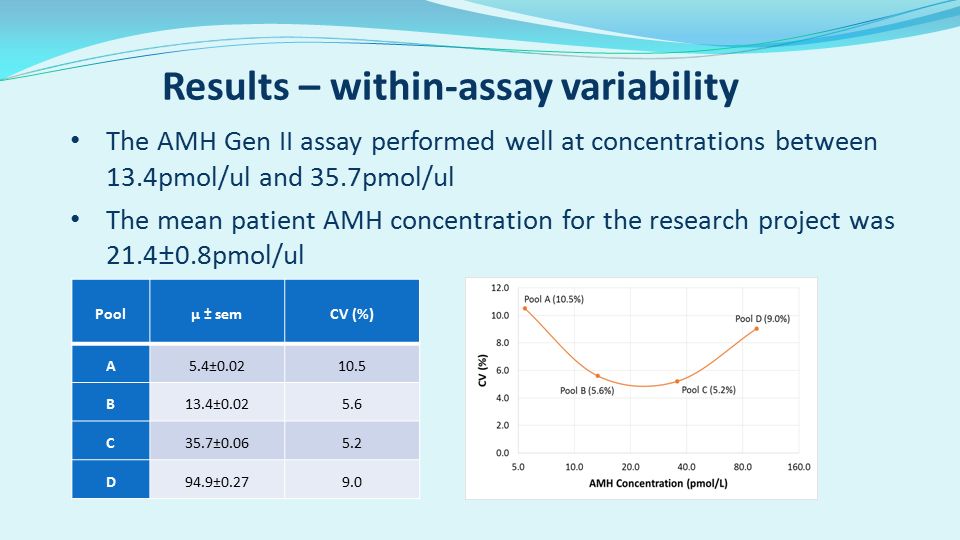 Results – within-assay variability

• The AMH Gen II assay performed well at concentrations between 13.4pmol/ul and 35.7pmol/ul

• The mean patient AMH concentration for the research project was 21.4±0.8pmol/ul

| Pool | μ ± sem | CV (%) |
|---|---|---|
| A | 5.4±0.02 | 10.5 |
| B | 13.4±0.02 | 5.6 |
| C | 35.7±0.06 | 5.2 |
| D | 94.9±0.27 | 9.0 |

12.0
10.0
8.0
6.0
4.0
2.0
0.0
CV (%)
Pool A (10.5%)
Pool B (5.6%)
Pool C (5.2%)
Pool D (9.0%)
5.0 10.0 20.0 40.0 80.0 160.0
AMH Concentration (pmol/L)